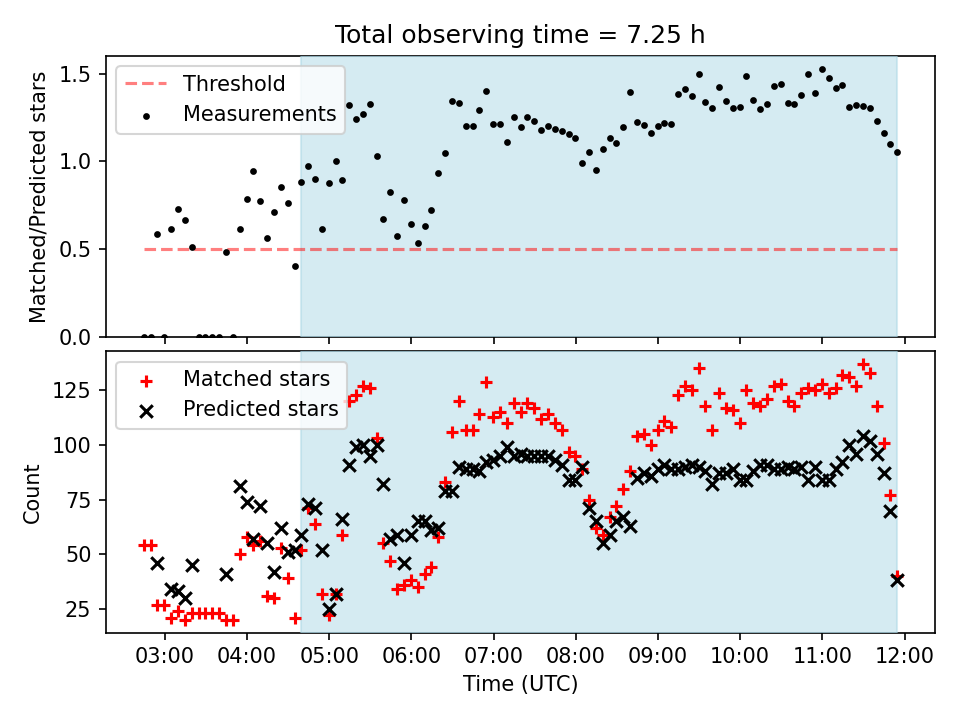 Total observing time = 7.25 h

Threshold
Measurements

Matched/Predicted stars

1.5
1.0
0.5
0.0

Matched stars
Predicted stars

Count

125
100
75
50
25

03:00 04:00 05:00 06:00 07:00 08:00 09:00 10:00 11:00 12:00

Time (UTC)